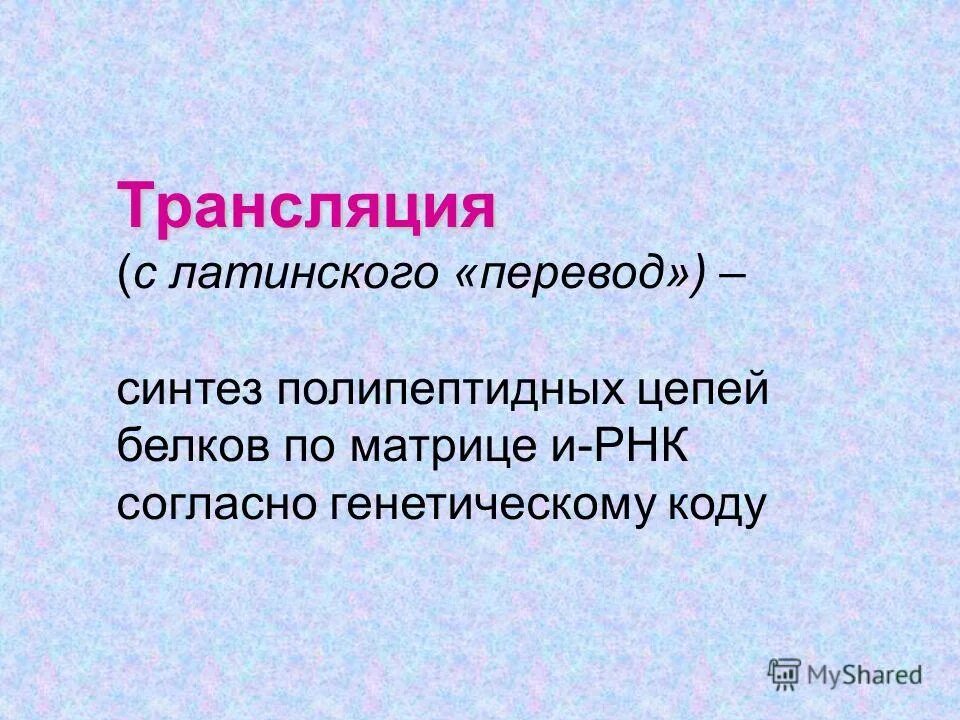 Трансляция
(с латинского «перевод») –

синтез полипептидных цепей белков по матрице и-РНК согласно генетическому коду

MyShared